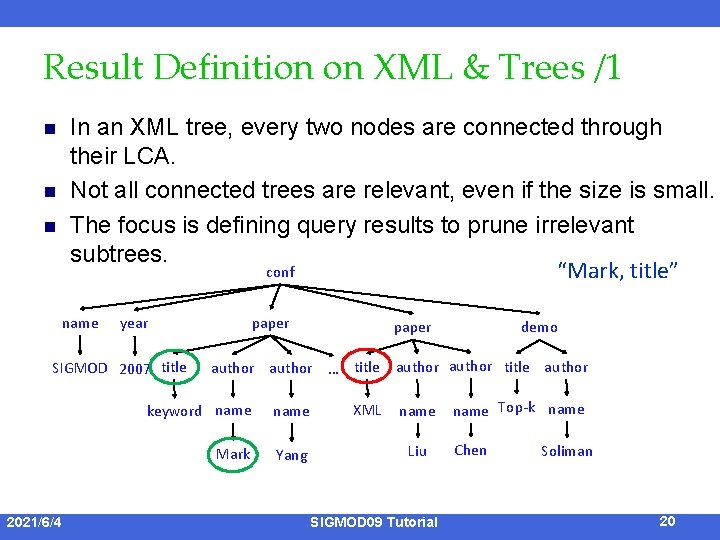 Result Definition on XML & Trees /1

- In an XML tree, every two nodes are connected through their LCA.
- Not all connected trees are relevant, even if the size is small.
- The focus is defining query results to prune irrelevant subtrees.

"Mark, title"

conf

name year paper paper demo

SIGMOD 2007 title author author … title author author title author

keyword name name XML name name Top-k name

Mark Yang Liu Chen Soliman

2021/6/4 SIGMOD09 Tutorial 20